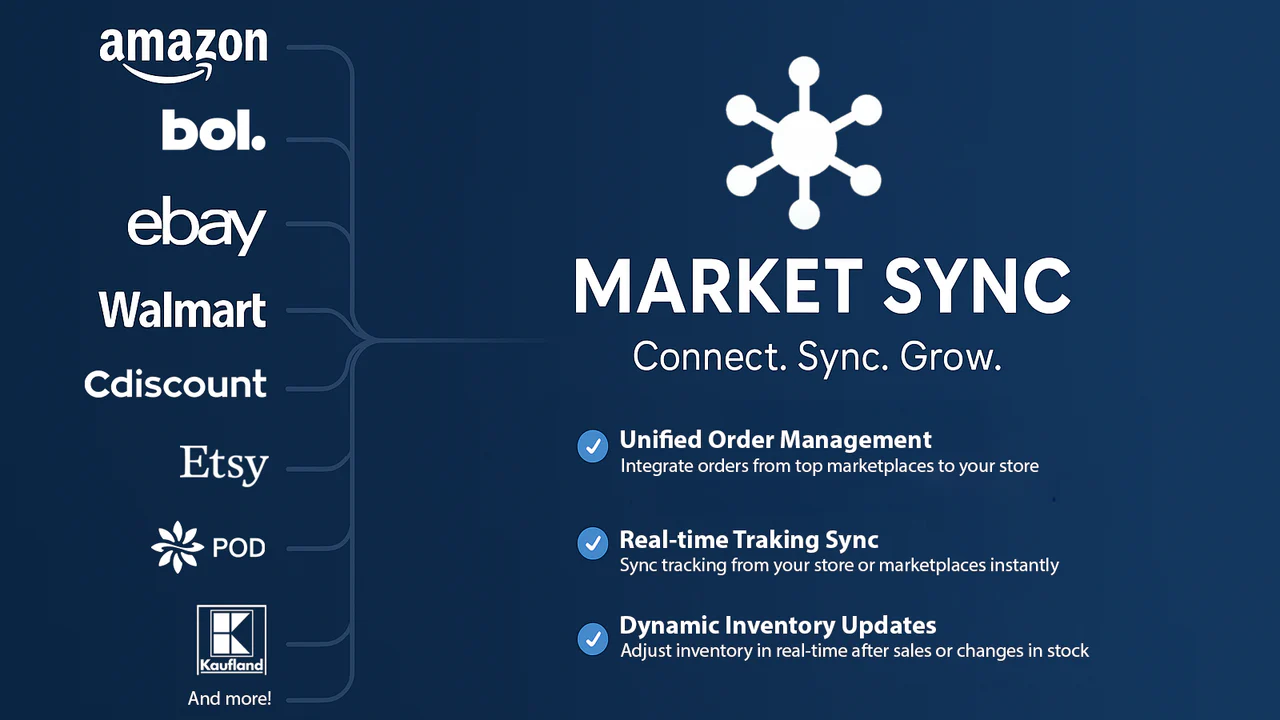 amazon
bol.
ebay
Walmart
Cdiscount
Etsy
POD
Kaufland
And more!

MARKET SYNC
Connect. Sync. Grow.

Unified Order Management
Integrate orders from top marketplaces to your store

Real-time Traking Sync
Sync tracking from your store or marketplaces instantly

Dynamic Inventory Updates
Adjust inventory in real-time after sales or changes in stock